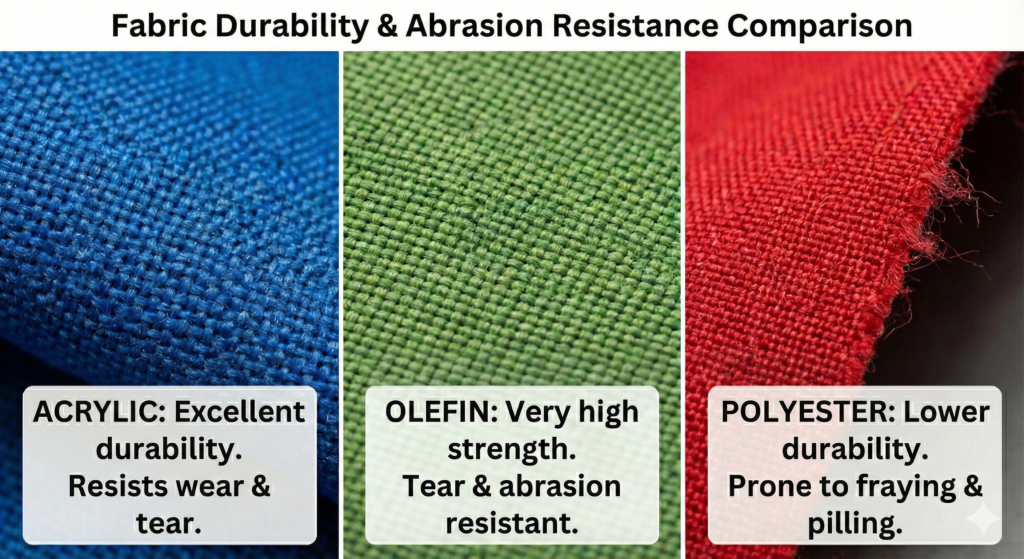 Fabric Durability & Abrasion Resistance Comparison

ACRYLIC: Excellent durability. Resists wear & tear.

OLEFIN: Very high strength. Tear & abrasion resistant.

POLYESTER: Lower durability. Prone to fraying & pilling.